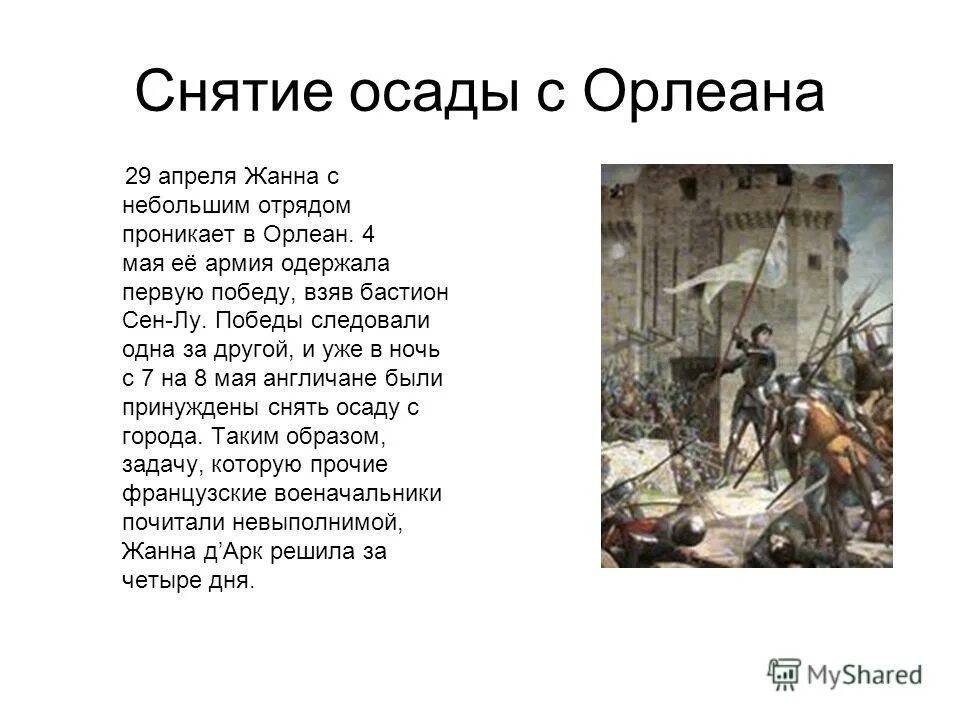 Снятие осады с Орлеана

29 апреля Жанна с небольшим отрядом проникает в Орлеан. 4 мая её армия одержала первую победу, взяв бастион Сен-Лу. Победы следовали одна за другой, и уже в ночь с 7 на 8 мая англичане были принуждены снять осаду с города. Таким образом, задачу, которую прочие французские военачальники почитали невыполнимой, Жанна д'Арк решила за четыре дня.

MyShared